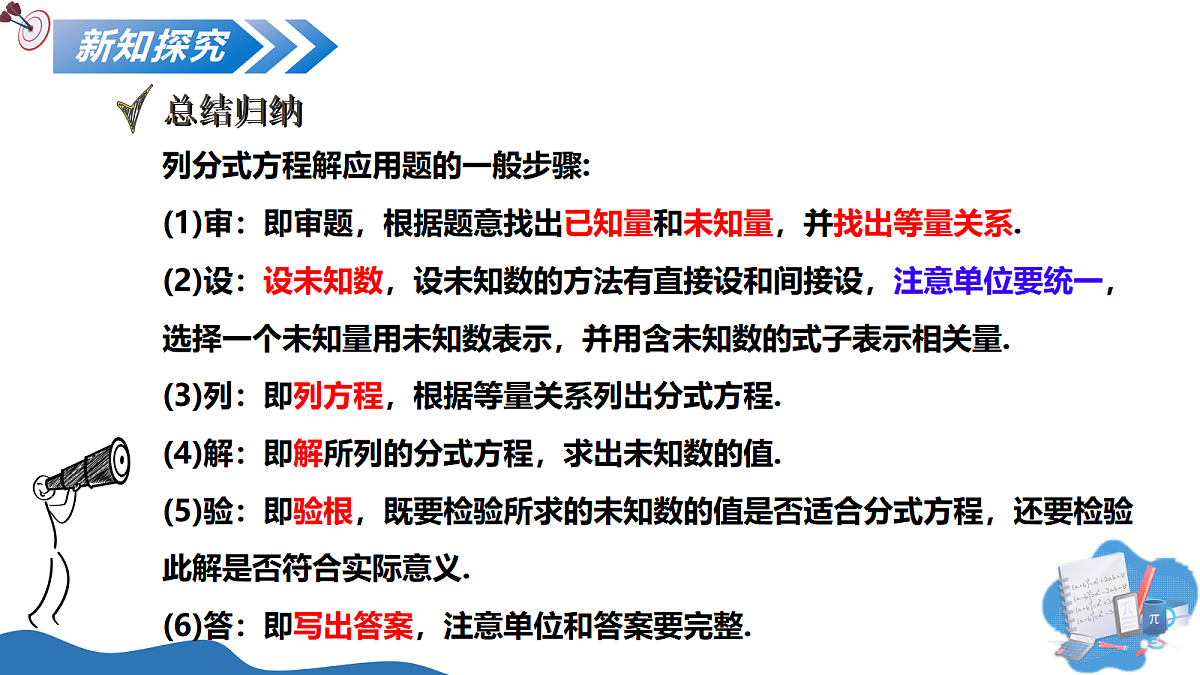 新知探究

总结归纳

列分式方程解应用题的一般步骤:

(1)审：即审题，根据题意找出已知量和未知量，并找出等量关系.

(2)设：设未知数，设未知数的方法有直接设和间接设，注意单位要统一，选择一个未知量用未知数表示，并用含未知数的式子表示相关量.

(3)列：即列方程，根据等量关系列出分式方程.

(4)解：即解所列的分式方程，求出未知数的值.

(5)验：即验根，既要检验所求的未知数的值是否适合分式方程，还要检验此解是否符合实际意义.

(6)答：即写出答案，注意单位和答案要完整.